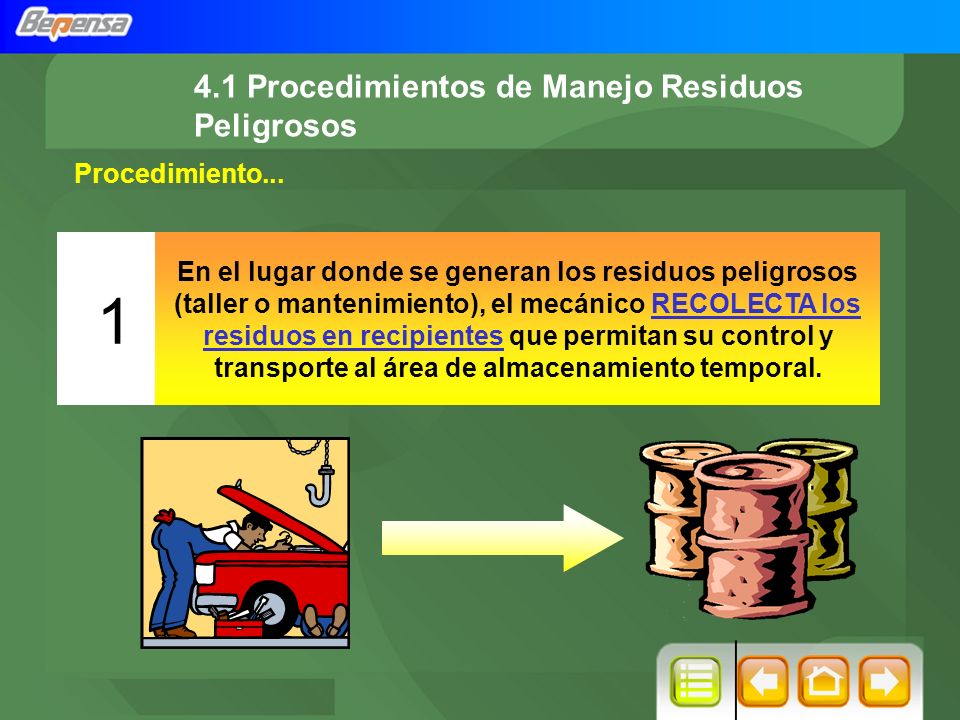 Bepensa

4.1 Procedimientos de Manejo Residuos Peligrosos

Procedimiento...

1

En el lugar donde se generan los residuos peligrosos (taller o mantenimiento), el mecánico RECOLECTA los residuos en recipientes que permitan su control y transporte al área de almacenamiento temporal.